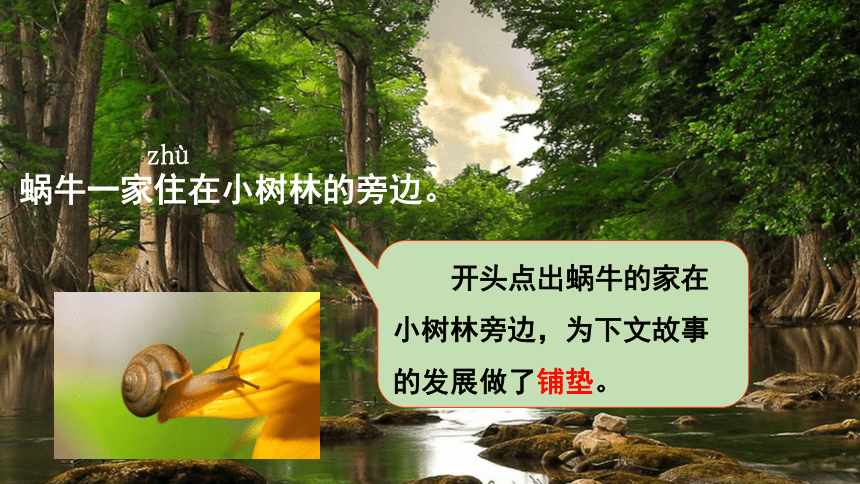 zhù
蜗牛一家住在小树林的旁边。

开头点出蜗牛的家在小树林旁边，为下文故事的发展做了铺垫。